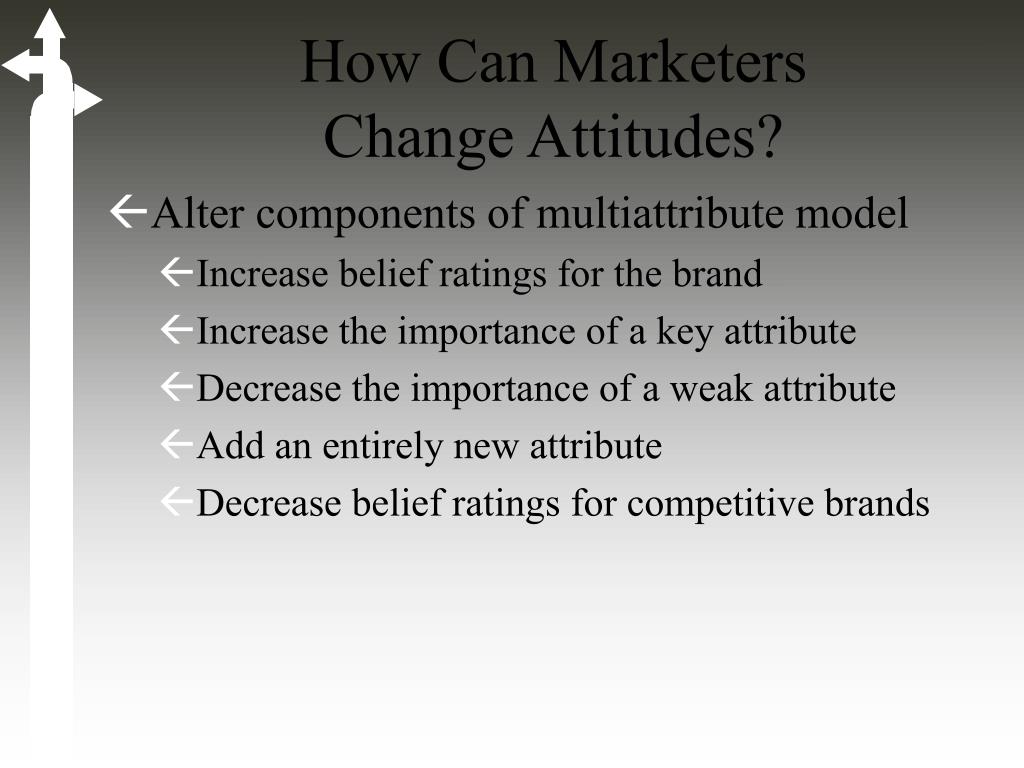 How Can Marketers Change Attitudes?

Alter components of multiattribute model

Increase belief ratings for the brand

Increase the importance of a key attribute

Decrease the importance of a weak attribute

Add an entirely new attribute

Decrease belief ratings for competitive brands